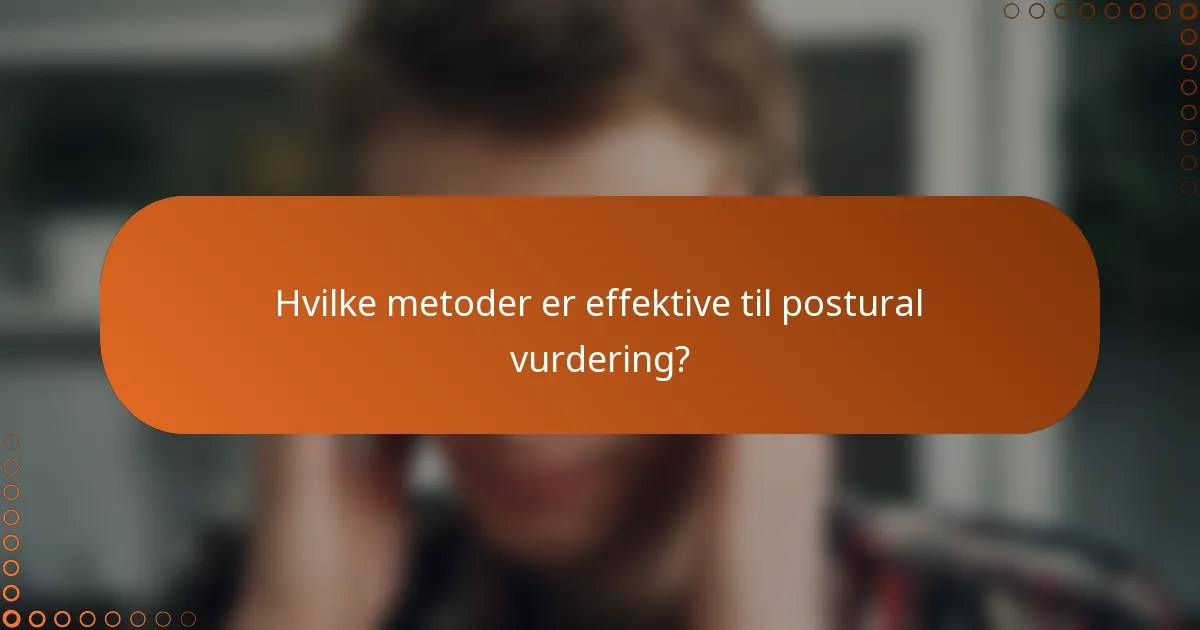 Hvilke metoder er effektive til postural vurdering?